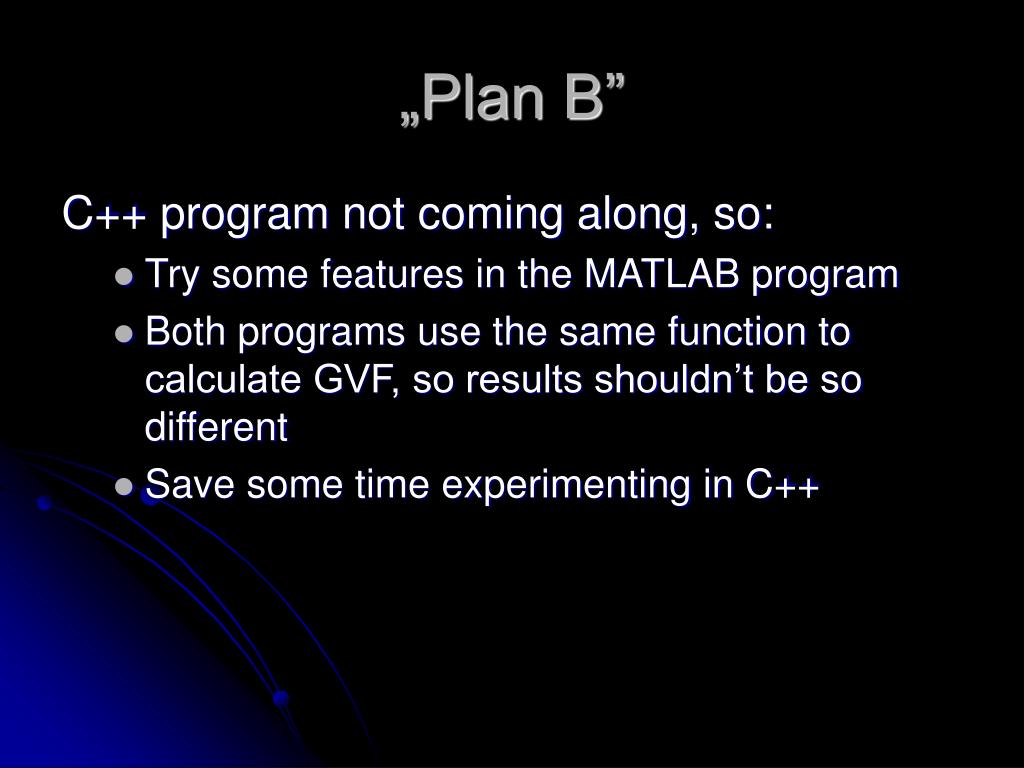 „Plan B”

C++ program not coming along, so:

- Try some features in the MATLAB program
- Both programs use the same function to calculate GVF, so results shouldn’t be so different
- Save some time experimenting in C++